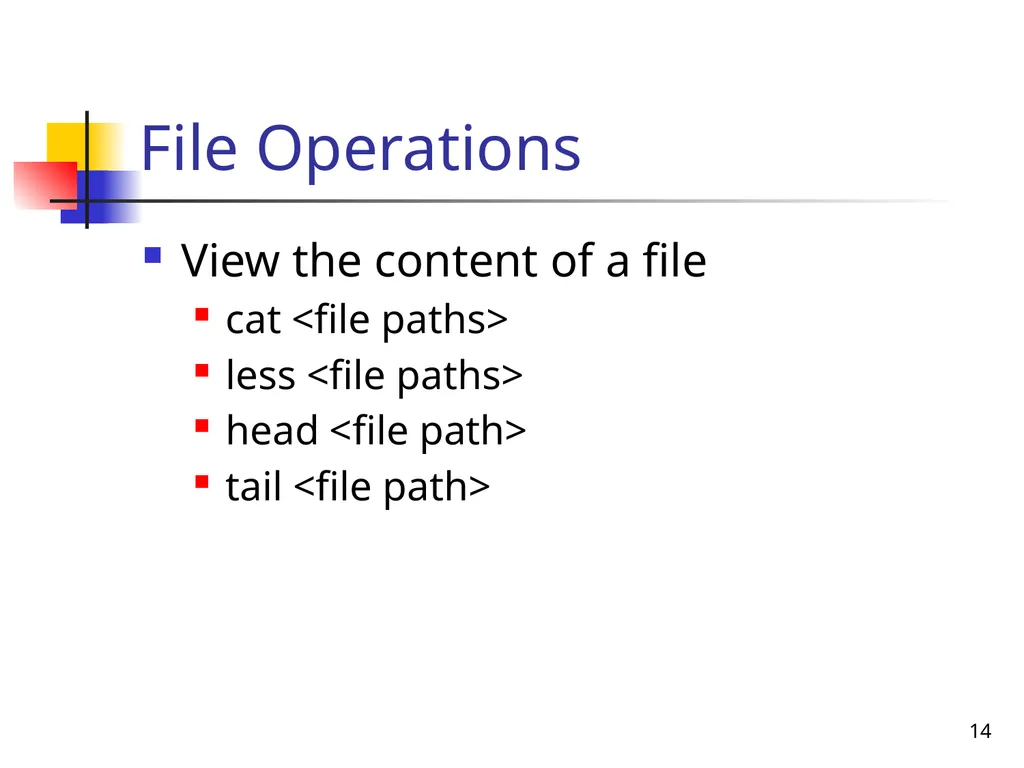 File Operations

- View the content of a file
  - cat <file paths>
  - less <file paths>
  - head <file path>
  - tail <file path>

14